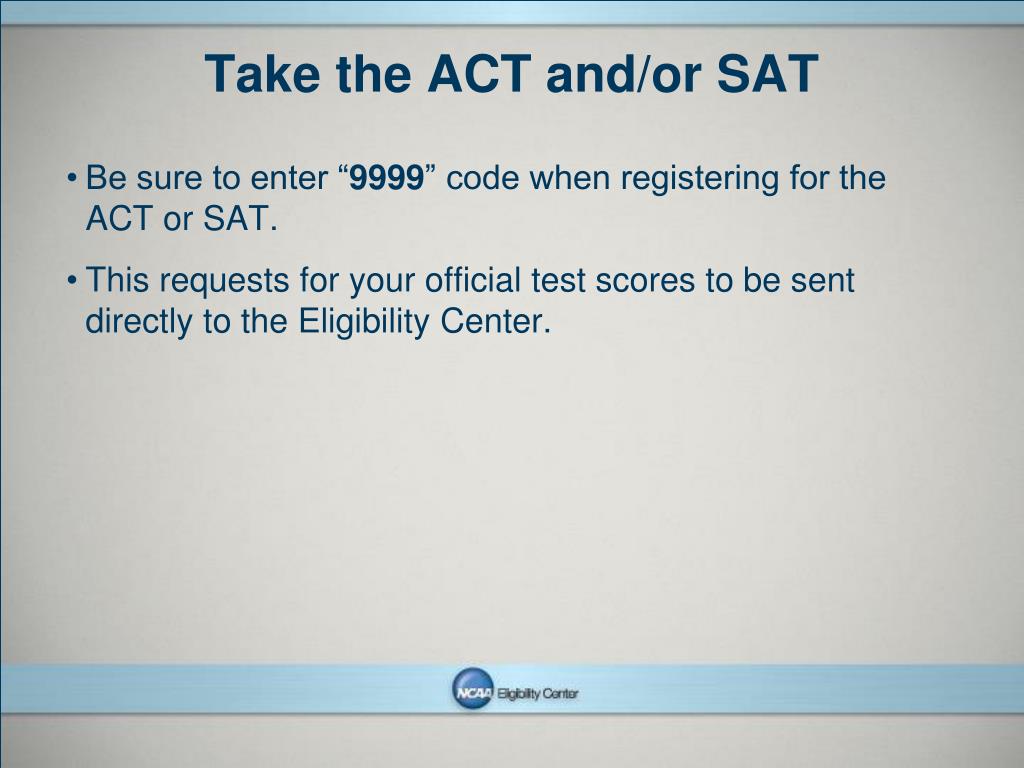 Take the ACT and/or SAT

• Be sure to enter “9999” code when registering for the ACT or SAT.

• This requests for your official test scores to be sent directly to the Eligibility Center.

NCAA Eligibility Center